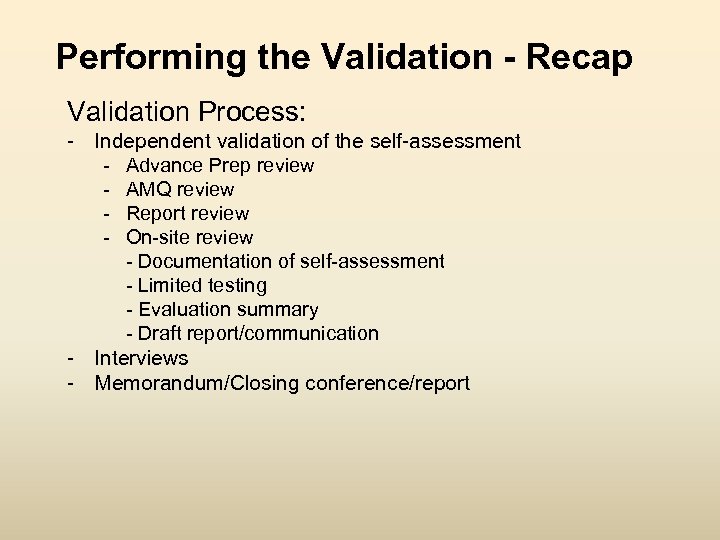 Performing the Validation - Recap

Validation Process:

- Independent validation of the self-assessment
  - Advance Prep review
  - AMQ review
  - Report review
  - On-site review
    - Documentation of self-assessment
    - Limited testing
    - Evaluation summary
    - Draft report/communication
- Interviews
- Memorandum/Closing conference/report